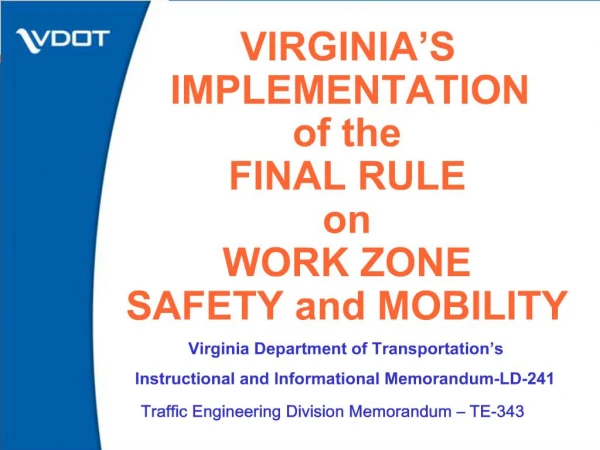 VDOT

VIRGINIA'S IMPLEMENTATION of the FINAL RULE on WORK ZONE SAFETY and MOBILITY

Virginia Department of Transportation's

Instructional and Informational Memorandum-LD-241

Traffic Engineering Division Memorandum – TE-343